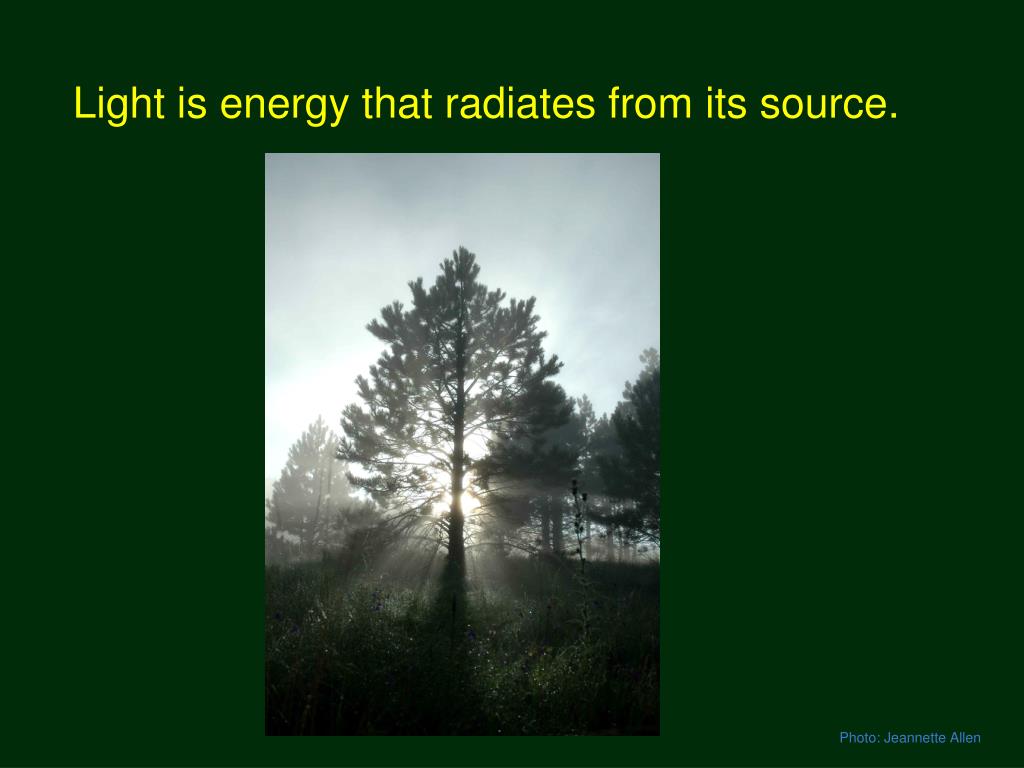 Light is energy that radiates from its source.

Photo: Jeannette Allen